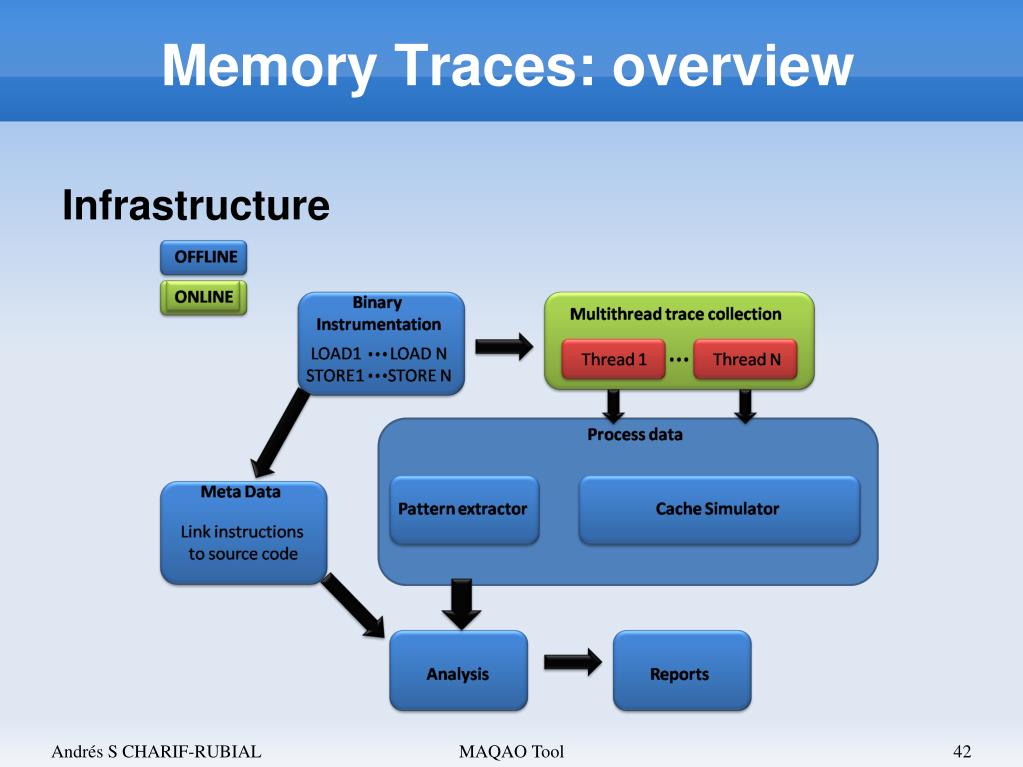 Memory Traces: overview

Infrastructure

OFFLINE

ONLINE

Binary Instrumentation

LOAD1 ••• LOAD N
STORE1 ••• STORE N

Multithread trace collection

Thread 1 ••• Thread N

Process data

Pattern extractor

Cache Simulator

Meta Data

Link instructions to source code

Analysis

Reports

Andrés S CHARIF-RUBIAL

MAQAO Tool

42